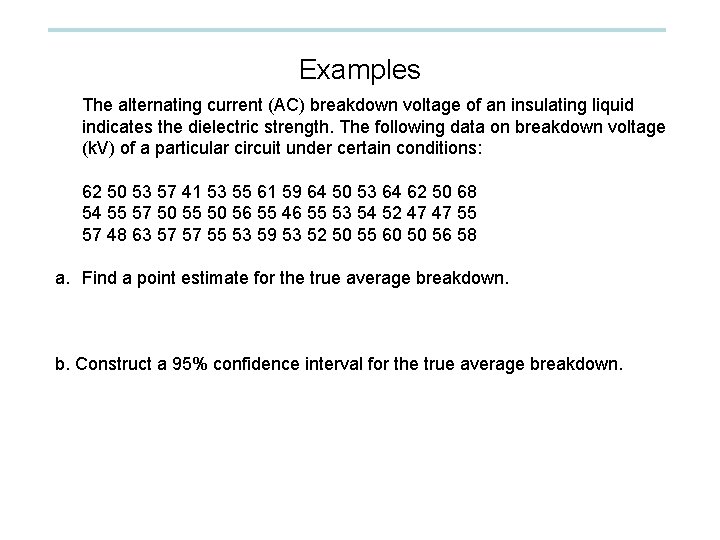 Examples

The alternating current (AC) breakdown voltage of an insulating liquid indicates the dielectric strength. The following data on breakdown voltage (kV) of a particular circuit under certain conditions:

62 50 53 57 41 53 55 61 59 64 50 53 64 62 50 68
54 55 57 50 55 50 56 55 46 55 53 54 52 47 47 55
57 48 63 57 57 55 53 59 53 52 50 55 60 50 56 58

a. Find a point estimate for the true average breakdown.

b. Construct a 95% confidence interval for the true average breakdown.